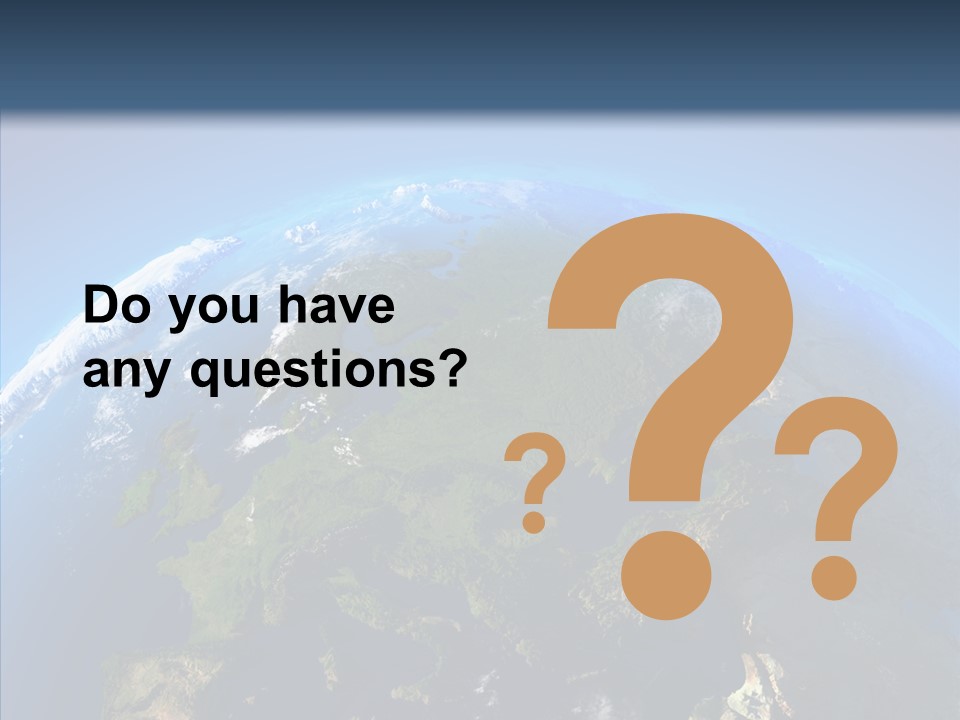 Do you have any questions?

? ? ?